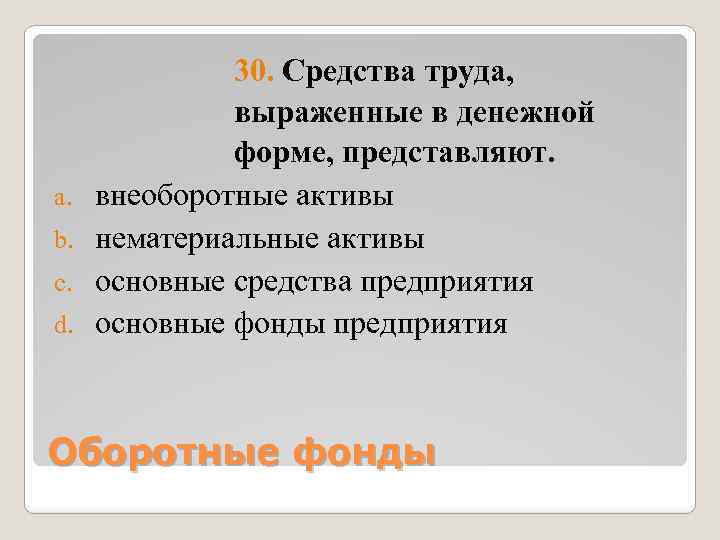 30. Средства труда, выраженные в денежной форме, представляют.

a. внеоборотные активы
b. нематериальные активы
c. основные средства предприятия
d. основные фонды предприятия

Оборотные фонды